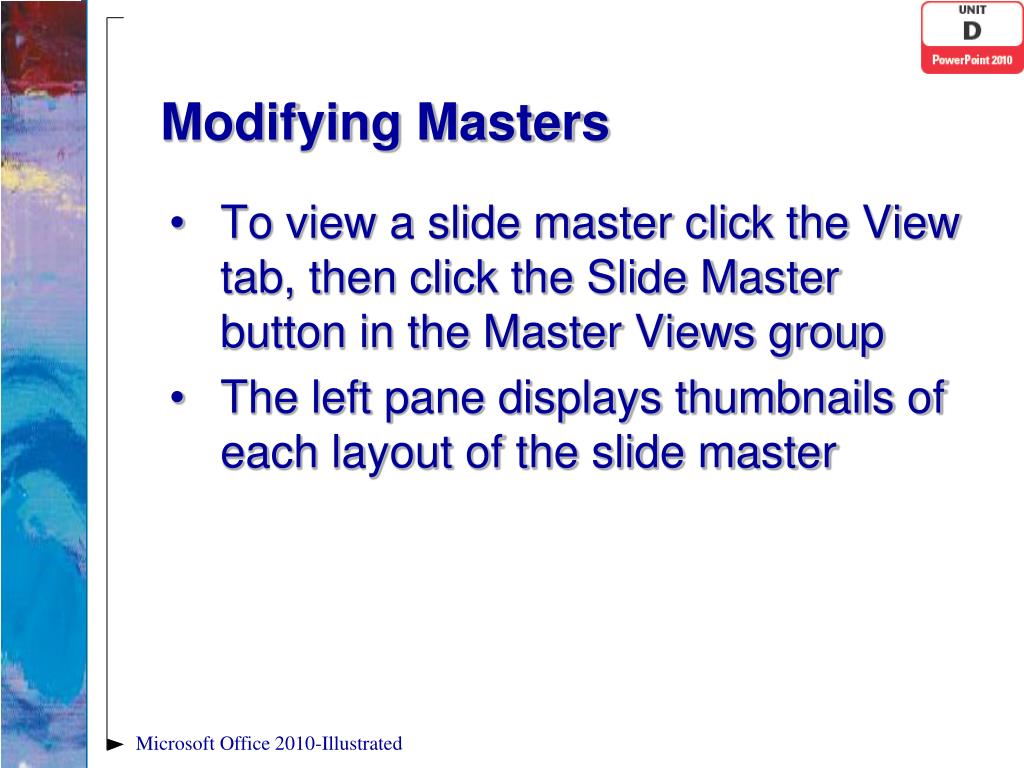 UNIT
D
PowerPoint 2010

Modifying Masters

• To view a slide master click the View tab, then click the Slide Master button in the Master Views group
• The left pane displays thumbnails of each layout of the slide master

Microsoft Office 2010-Illustrated